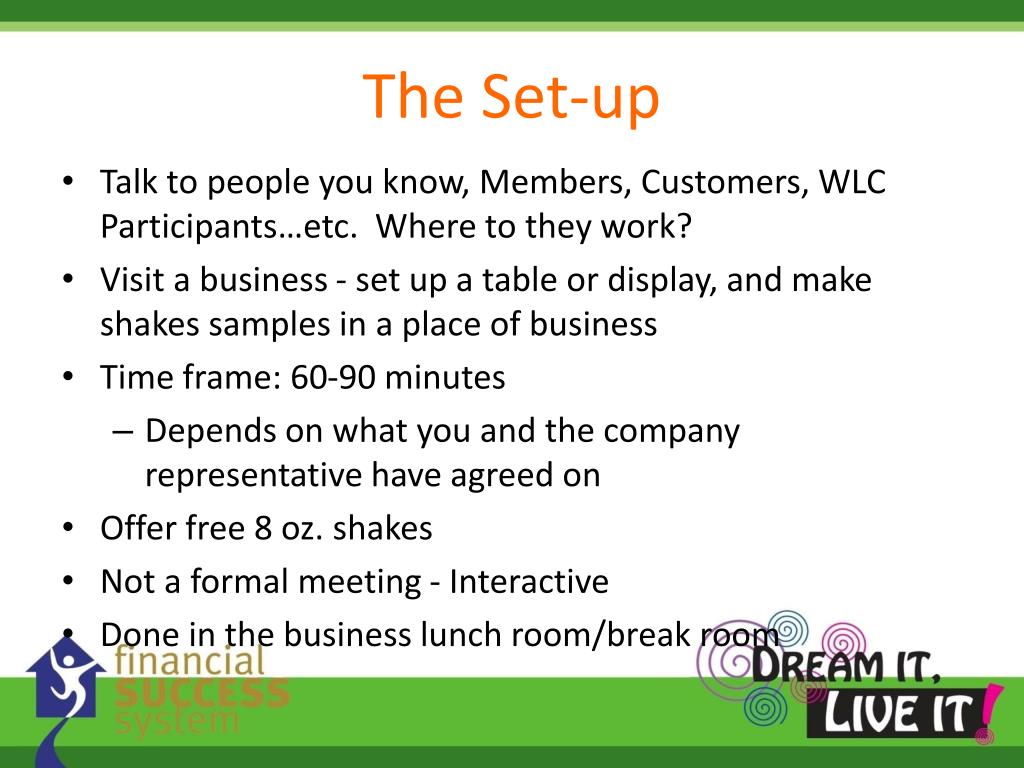 The Set-up

• Talk to people you know, Members, Customers, WLC Participants…etc. Where to they work?
• Visit a business - set up a table or display, and make shakes samples in a place of business
• Time frame: 60-90 minutes
– Depends on what you and the company representative have agreed on
• Offer free 8 oz. shakes
• Not a formal meeting - Interactive
• Done in the business lunch room/break room

financial
SUCCESS
system

DREAM IT,
LIVE IT!